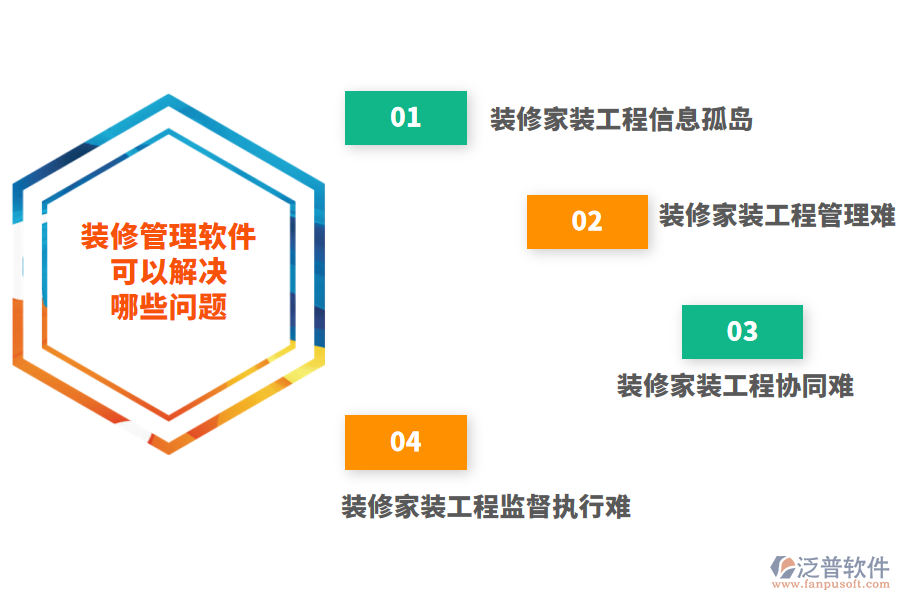 装修管理软件
可以解决
哪些问题

01
装修家装工程信息孤岛

02
装修家装工程管理难

03
装修家装工程协同难

04
装修家装工程监督执行难

泛普软件
www.fanpusoft.com